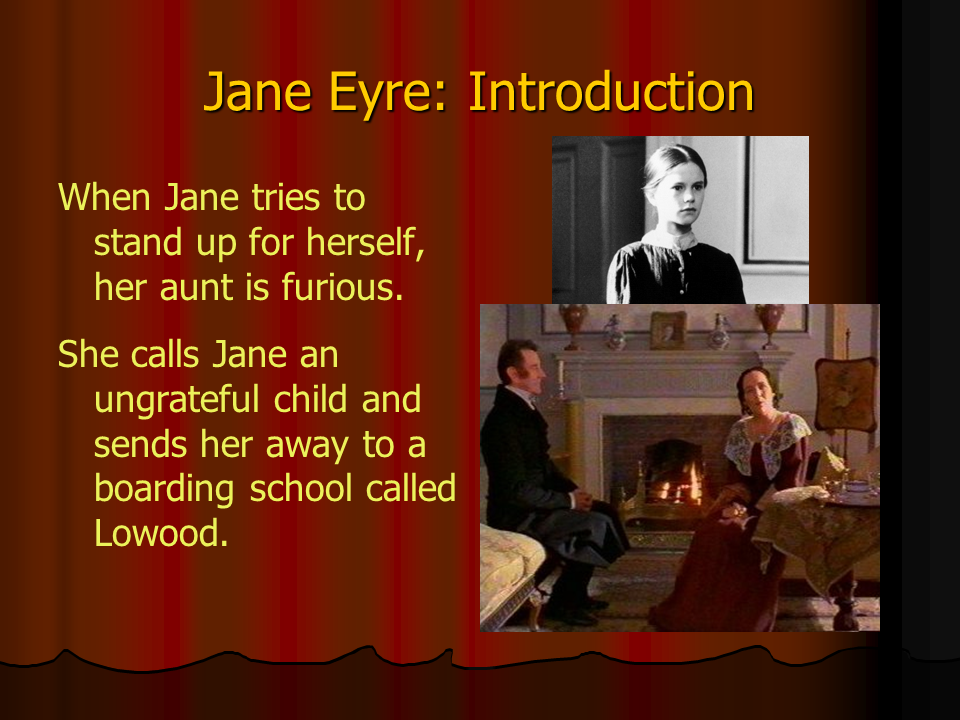 Jane Eyre: Introduction

When Jane tries to stand up for herself, her aunt is furious.

She calls Jane an ungrateful child and sends her away to a boarding school called Lowood.